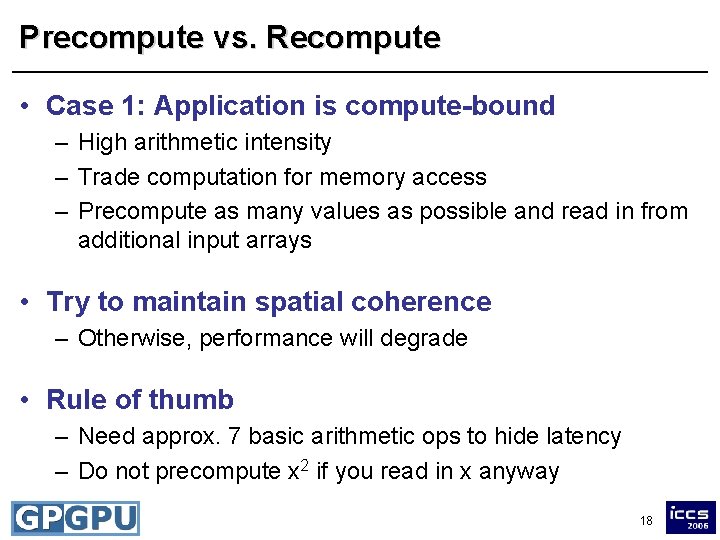 Precompute vs. Recompute

• Case 1: Application is compute-bound
– High arithmetic intensity
– Trade computation for memory access
– Precompute as many values as possible and read in from additional input arrays

• Try to maintain spatial coherence
– Otherwise, performance will degrade

• Rule of thumb
– Need approx. 7 basic arithmetic ops to hide latency
– Do not precompute $x^2$ if you read in x anyway

GPGPU

18

iccs 2006